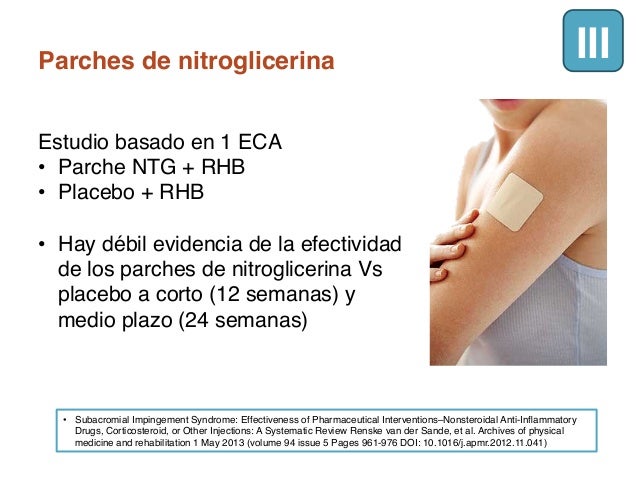 III

Parches de nitroglicerina

Estudio basado en 1 ECA
• Parche NTG + RHB
• Placebo + RHB

• Hay débil evidencia de la efectividad de los parches de nitroglicerina Vs placebo a corto (12 semanas) y medio plazo (24 semanas)

• Subacromial Impingement Syndrome: Effectiveness of Pharmaceutical Interventions–Nonsteroidal Anti-Inflammatory Drugs, Corticosteroid, or Other Injections: A Systematic Review Renske van der Sande, et al. Archives of physical medicine and rehabilitation 1 May 2013 (volume 94 issue 5 Pages 961-976 DOI: 10.1016/j.apmr.2012.11.041)